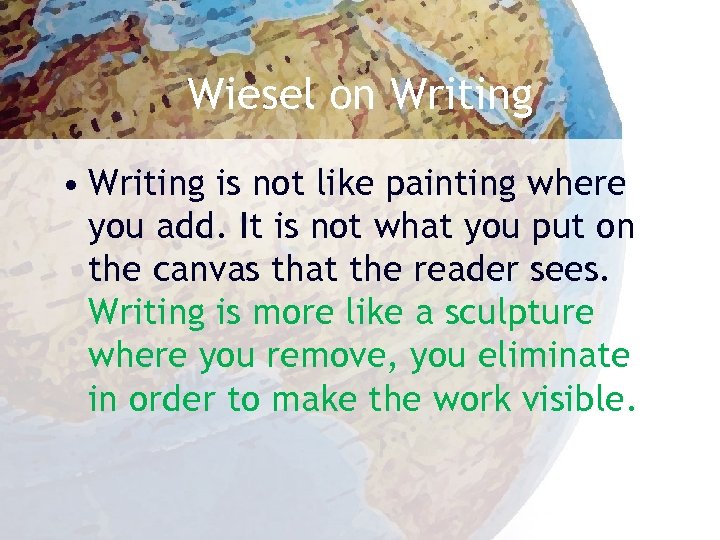 Wiesel on Writing

• Writing is not like painting where you add. It is not what you put on the canvas that the reader sees. Writing is more like a sculpture where you remove, you eliminate in order to make the work visible.